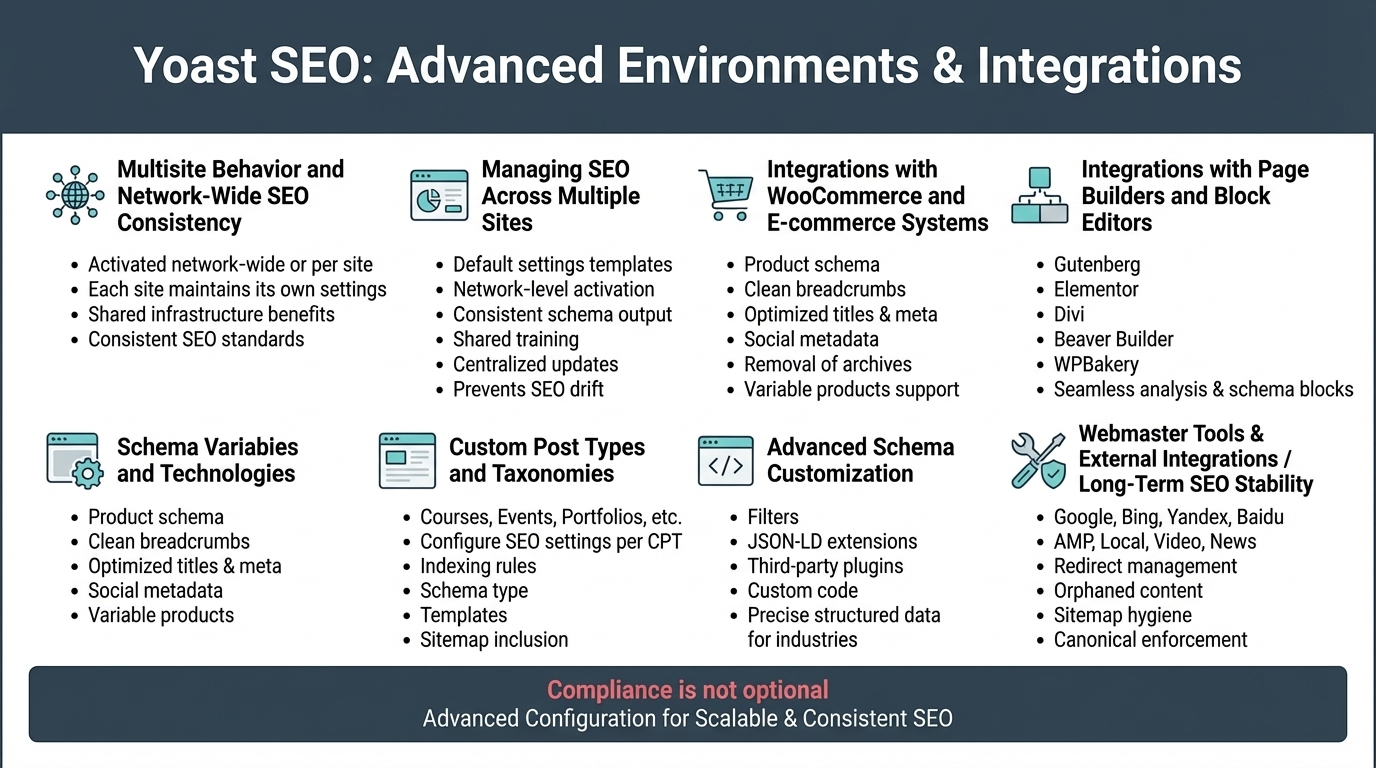 Yoast SEO: Advanced Environments & Integrations

Multisite Behavior and Network-Wide SEO Consistency

- Activated network-wide or per site
- Each site maintains its own settings
- Shared infrastructure benefits
- Consistent SEO standards

Managing SEO Across Multiple Sites

- Default settings templates
- Network-level activation
- Consistent schema output
- Shared training
- Centralized updates
- Prevents SEO drift

Integrations with WooCommerce and E-commerce Systems

- Product schema
- Clean breadcrumbs
- Optimized titles & meta
- Social metadata
- Removal of archives
- Variable products support

Integrations with Page Builders and Block Editors

- Gutenberg
- Elementor
- Divi
- Beaver Builder
- WPBakery
- Seamless analysis & schema blocks

Schema Variabies and Technologies

- Product schema
- Clean breadcrumbs
- Optimized titles & meta
- Social metadata
- Variable products

Custom Post Types and Taxonomies

- Courses, Events, Portfolios, etc.
- Configure SEO settings per CPT
- Indexing rules
- Schema type
- Templates
- Sitemap inclusion

Advanced Schema Customization

- Filters
- JSON-LD extensions
- Third-party plugins
- Custom code
- Precise structured data for industries

Webmaster Tools & External Integrations / Long-Term SEO Stability

- Google, Bing, Yandex, Baidu
- AMP, Local, Video, News
- Redirect management
- Orphaned content
- Sitemap hygiene
- Canonical enforcement

Compliance is not optional
Advanced Configuration for Scalable & Consistent SEO